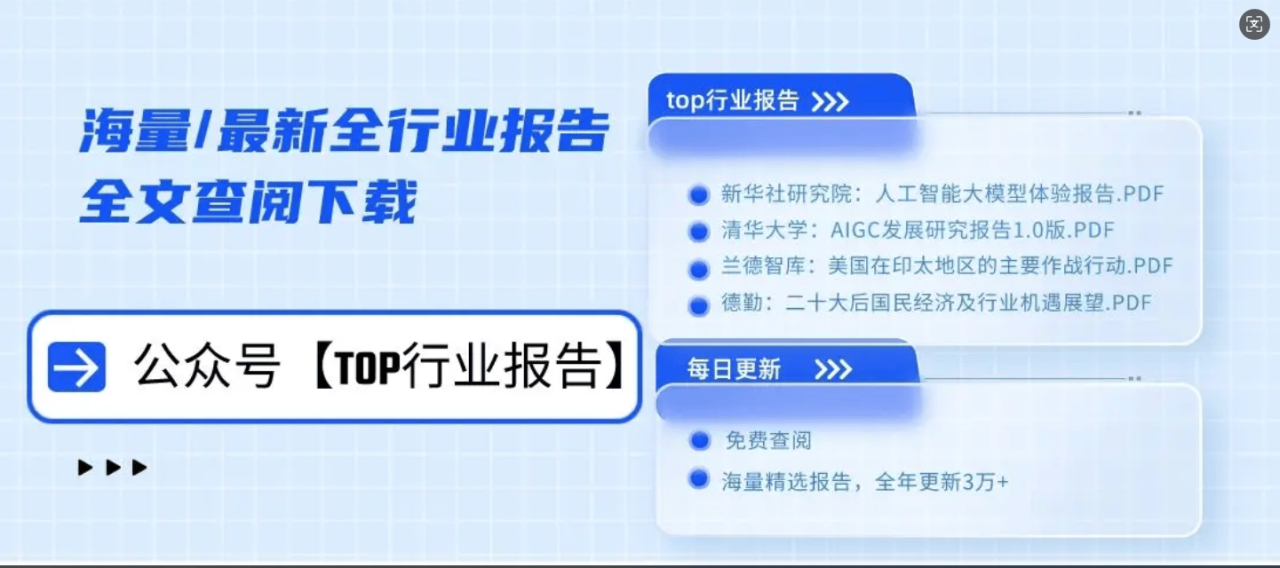 海量/最新全行业报告
全文查阅下载

公众号【TOP行业报告】

top行业报告 >>>

新华社研究院：人工智能大模型体验报告.PDF
清华大学：AIGC发展研究报告1.0版.PDF
兰德智库：美国在印太地区的主要作战行动.PDF
德勤：二十大后国民经济及行业机遇展望.PDF

每日更新 >>>

免费查阅
海量精选报告，全年更新3万+